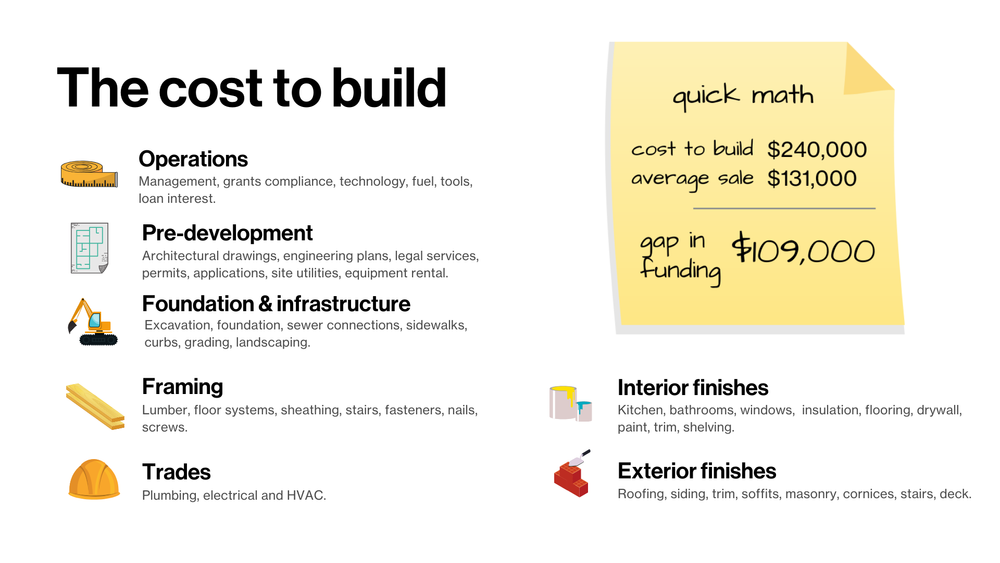 The cost to build

Operations
Management, grants compliance, technology, fuel, tools, loan interest.

Pre-development
Architectural drawings, engineering plans, legal services, permits, applications, site utilities, equipment rental.

Foundation & infrastructure
Excavation, foundation, sewer connections, sidewalks, curbs, grading, landscaping.

Framing
Lumber, floor systems, sheathing, stairs, fasteners, nails, screws.

Trades
Plumbing, electrical and HVAC.

quick math

cost to build $240,000
average sale $131,000

gap in funding $109,000

Interior finishes
Kitchen, bathrooms, windows, insulation, flooring, drywall, paint, trim, shelving.

Exterior finishes
Roofing, siding, trim, soffits, masonry, cornices, stairs, deck.